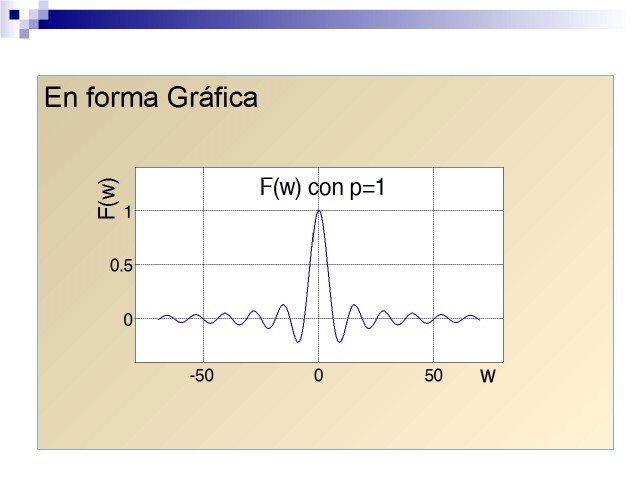 En forma Gráfica

F(w) con p=1

F(w)

1

0.5

0

-50

0

50

w